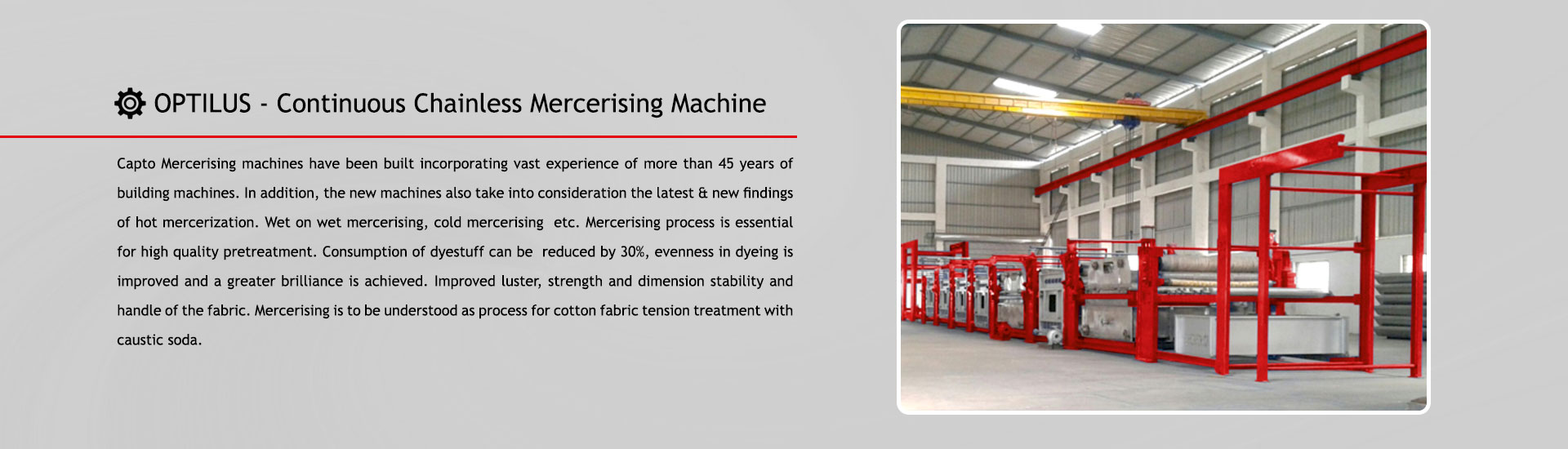 OPTILUS - Continuous Chainless Mercerising Machine

Capto Mercerising machines have been built incorporating vast experience of more than 45 years of building machines. In addition, the new machines also take into consideration the latest & new findings of hot mercerization. Wet on wet mercerising, cold mercerising etc. Mercerising process is essential for high quality pretreatment. Consumption of dyestuff can be reduced by 30%, evenness in dyeing is improved and a greater brilliance is achieved. Improved luster, strength and dimension stability and handle of the fabric. Mercerising is to be understood as process for cotton fabric tension treatment with caustic soda.